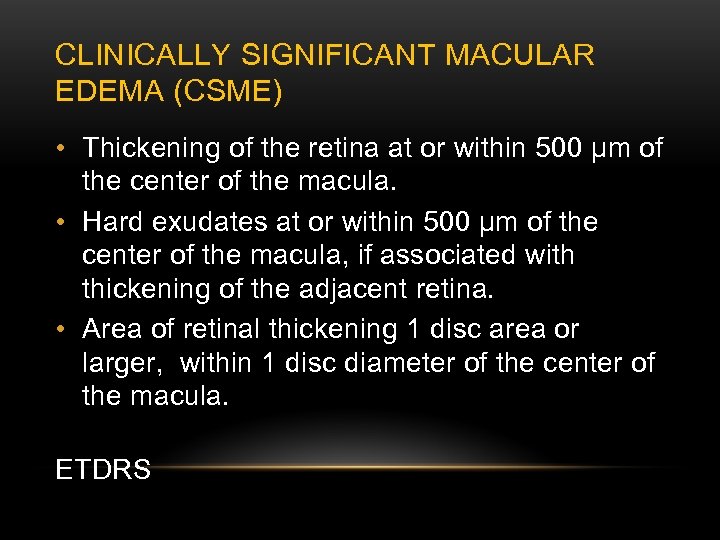 CLINICALLY SIGNIFICANT MACULAR EDEMA (CSME)

• Thickening of the retina at or within 500 µm of the center of the macula.

• Hard exudates at or within 500 µm of the center of the macula, if associated with thickening of the adjacent retina.

• Area of retinal thickening 1 disc area or larger, within 1 disc diameter of the center of the macula.

ETDRS